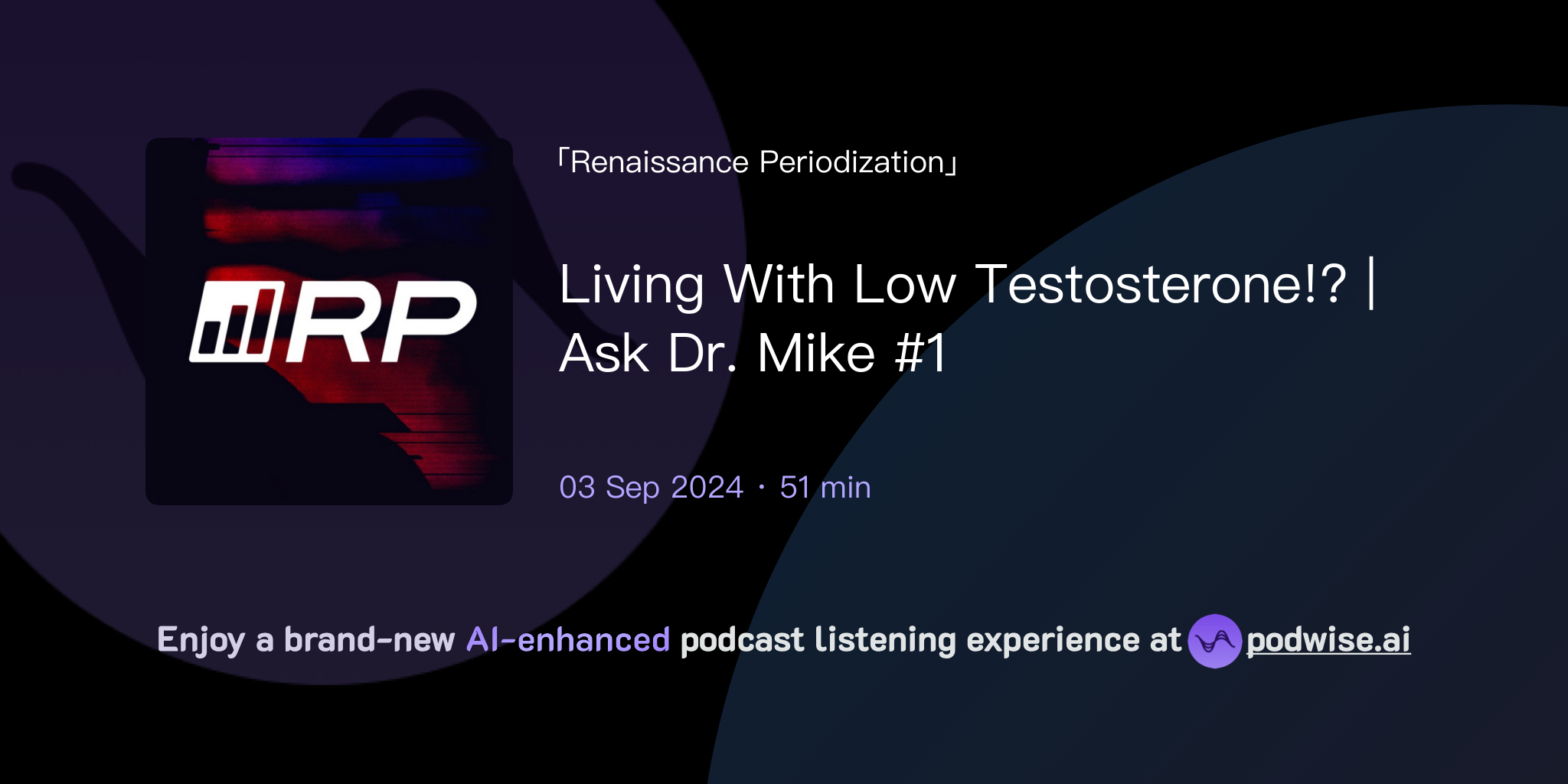 RP

「Renaissance Periodization」

Living With Low Testosterone!? | Ask Dr. Mike #1

03 Sep 2024 · 51 min

Enjoy a brand-new AI-enhanced podcast listening experience at podwise.ai